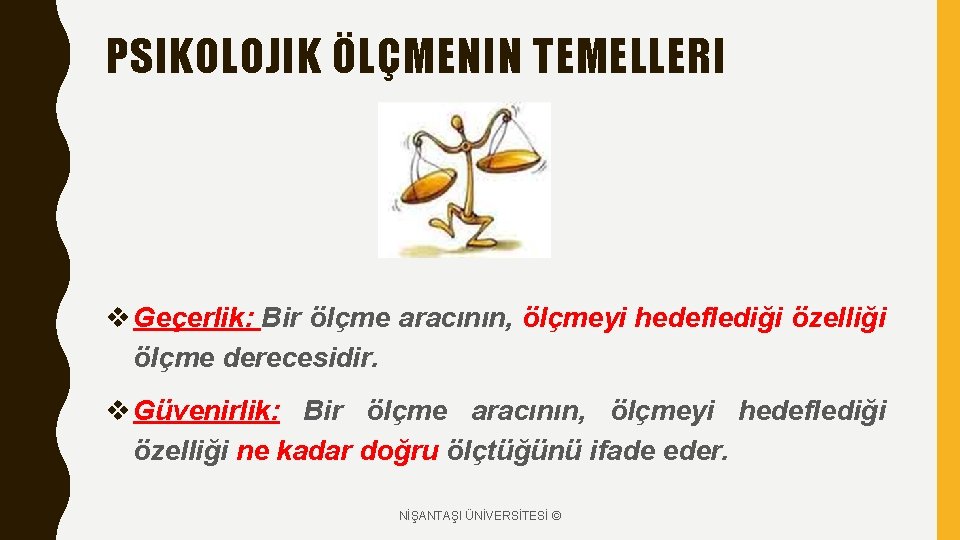 PSIKOLOJIK ÖLÇMENIN TEMELLERI

❖ Geçerlik: Bir ölçme aracının, ölçmeyi hedeflediği özelliği ölçme derecesidir.

❖ Güvenirlik: Bir ölçme aracının, ölçmeyi hedeflediği özelliği ne kadar doğru ölçtüğünü ifade eder.

NİŞANTAŞI ÜNİVERSİTESİ ©